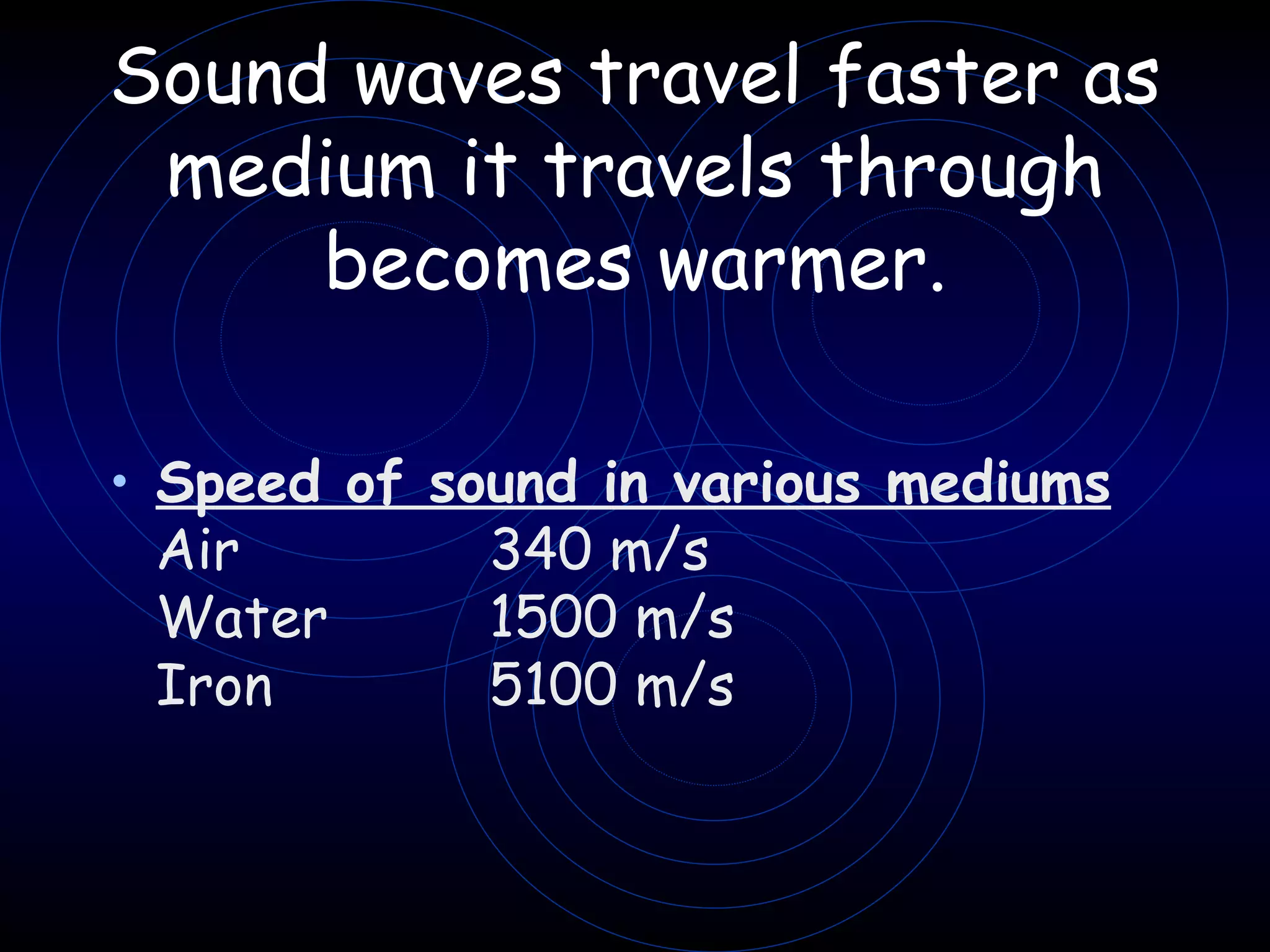 Sound waves travel faster as medium it travels through becomes warmer.

• Speed of sound in various mediums

Air 340 m/s
Water 1500 m/s
Iron 5100 m/s